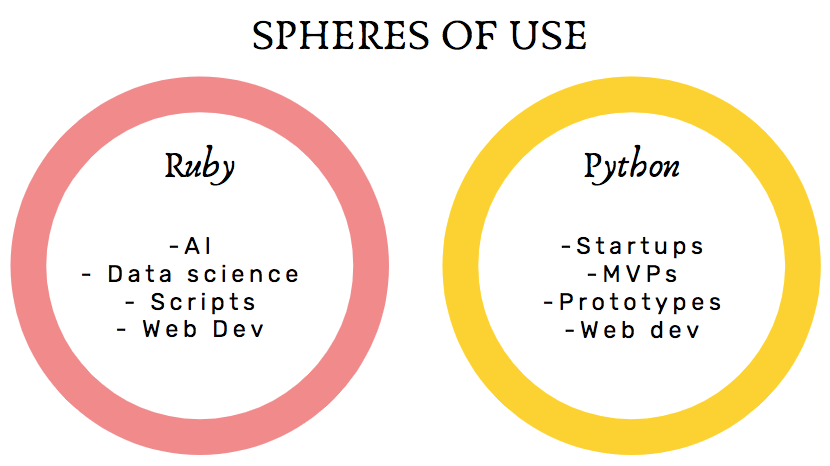 SPHERES OF USE

Ruby

-AI
- Data science
- Scripts
- Web Dev

Python

-Startups
-MVPs
-Prototypes
-Web dev